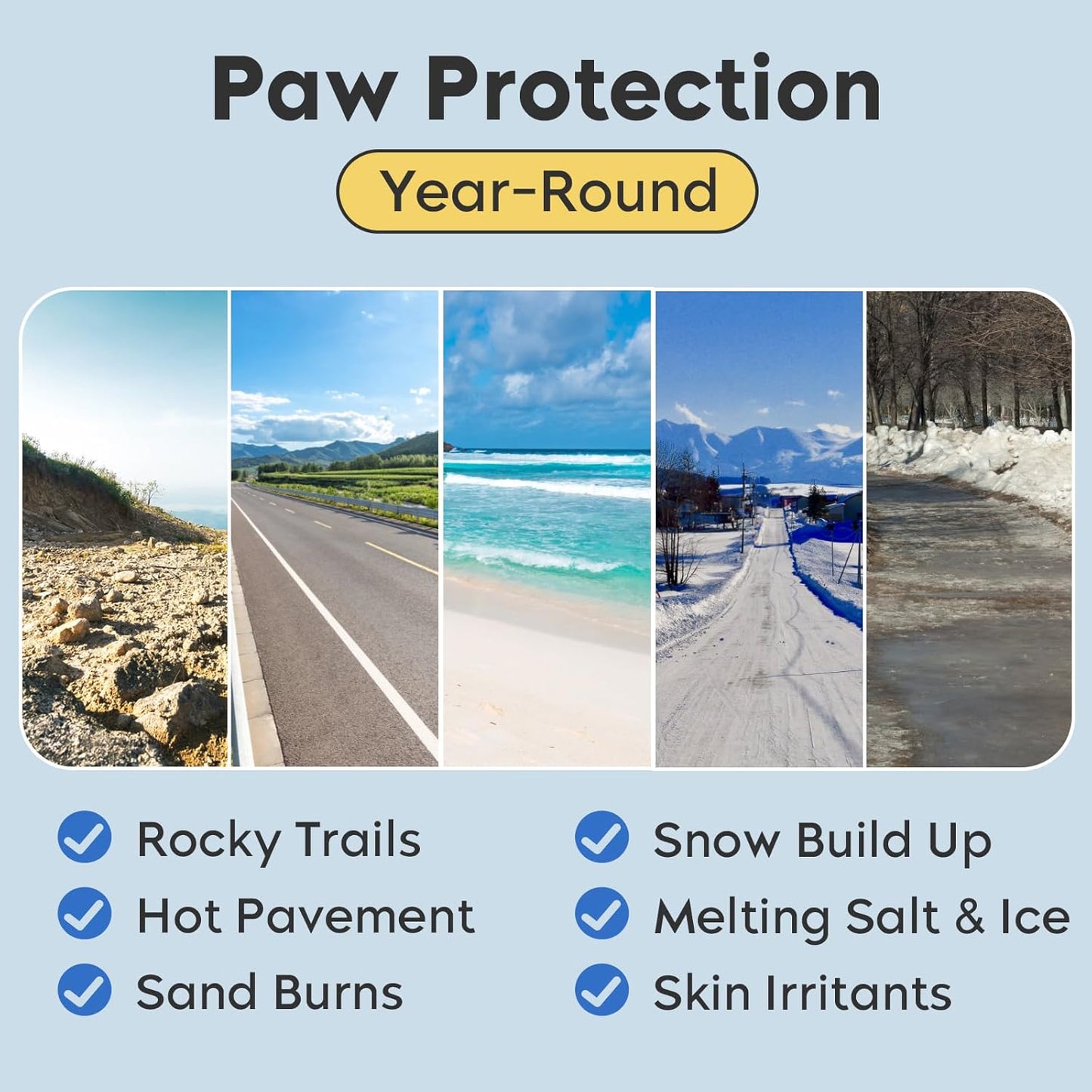 Paw Protection

Year-Round

Rocky Trails
Hot Pavement
Sand Burns

Snow Build Up
Melting Salt & Ice
Skin Irritants